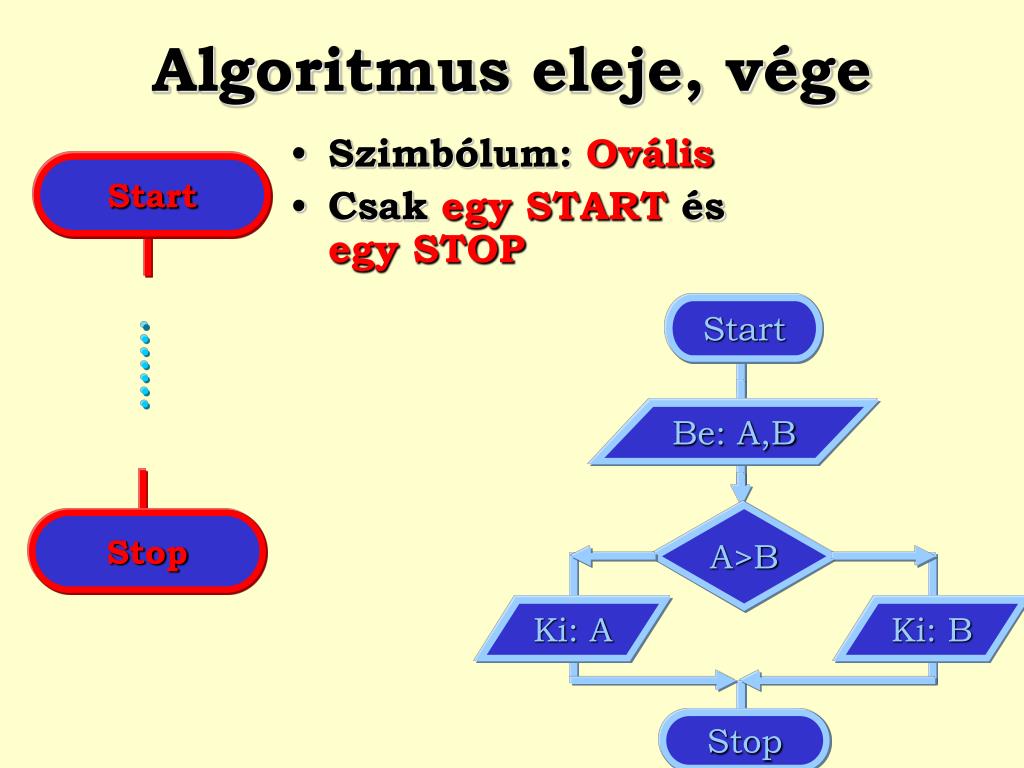 Algoritmus eleje, vége

Start

Stop

• Szimbólum: Ovális
• Csak egy START és egy STOP

Start

Be: A,B

A>B

Ki: A

Ki: B

Stop